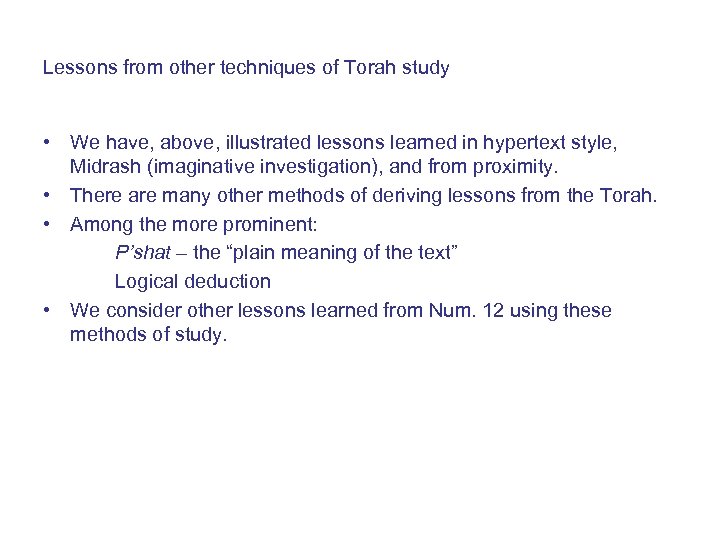 Lessons from other techniques of Torah study

• We have, above, illustrated lessons learned in hypertext style, Midrash (imaginative investigation), and from proximity.
• There are many other methods of deriving lessons from the Torah.
• Among the more prominent:
P'shat – the "plain meaning of the text"
Logical deduction
• We consider other lessons learned from Num. 12 using these methods of study.